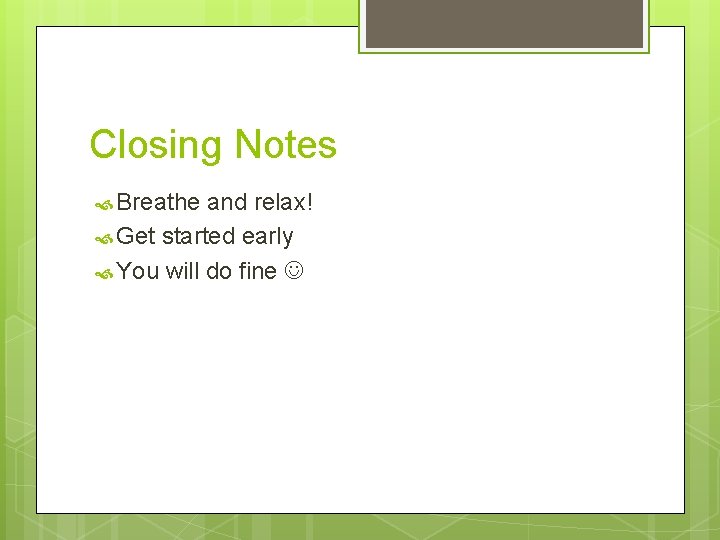 Closing Notes

Breathe and relax!

Get started early

You will do fine ☺